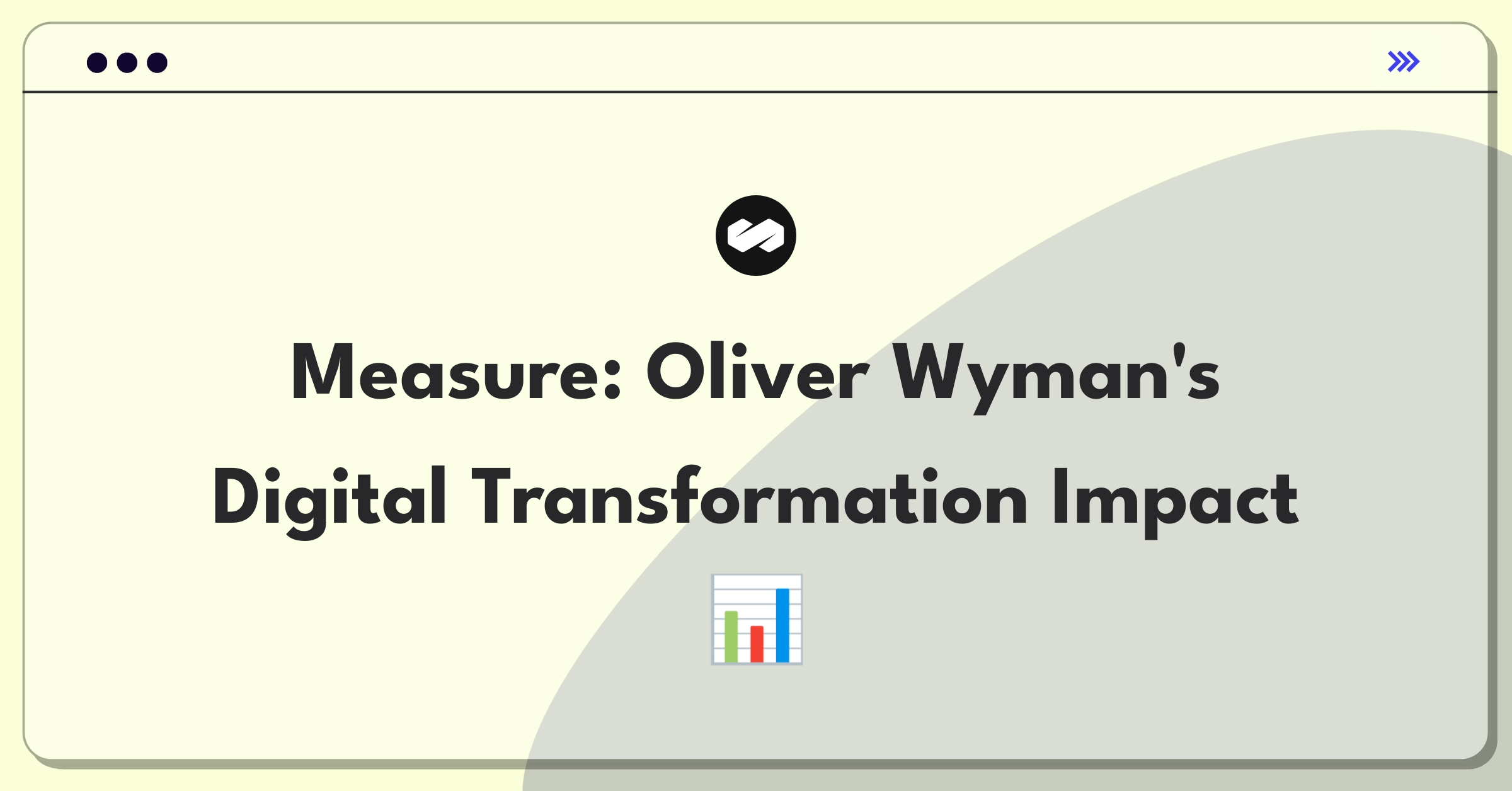 Measure: Oliver Wyman's Digital Transformation Impact